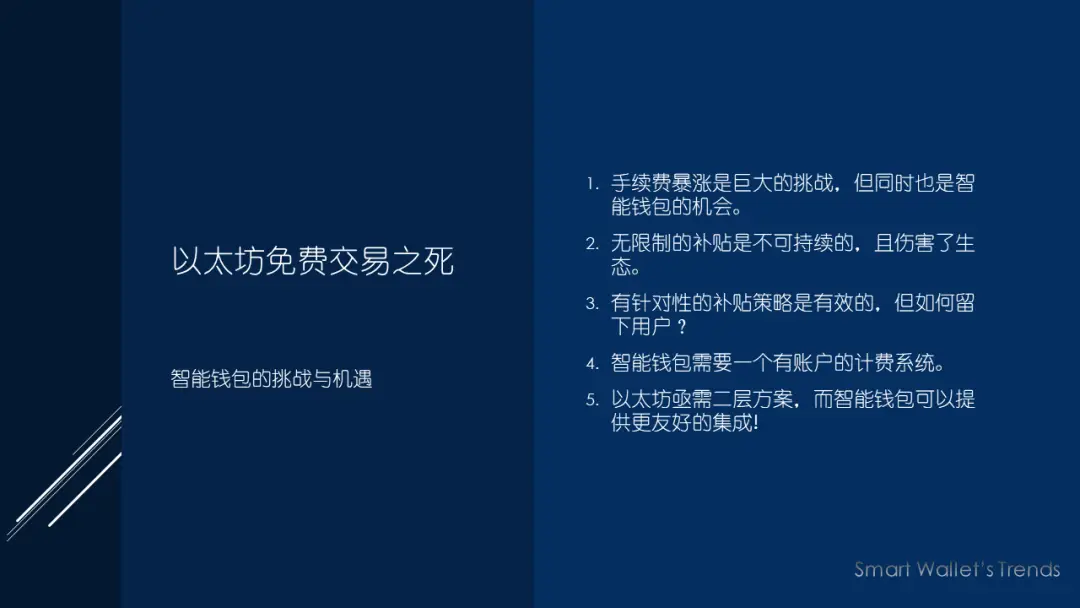 以太坊免费交易之死

智能钱包的挑战与机遇

1. 手续费暴涨是巨大的挑战，但同时也是智能钱包的机会。
2. 无限制的补贴是不可持续的，且伤害了生态。
3. 有针对性的补贴策略是有效的，但如何留下用户 ？
4. 智能钱包需要一个有账户的计费系统。
5. 以太坊亟需二层方案，而智能钱包可以提供更友好的集成!

Smart Wallet's Trends